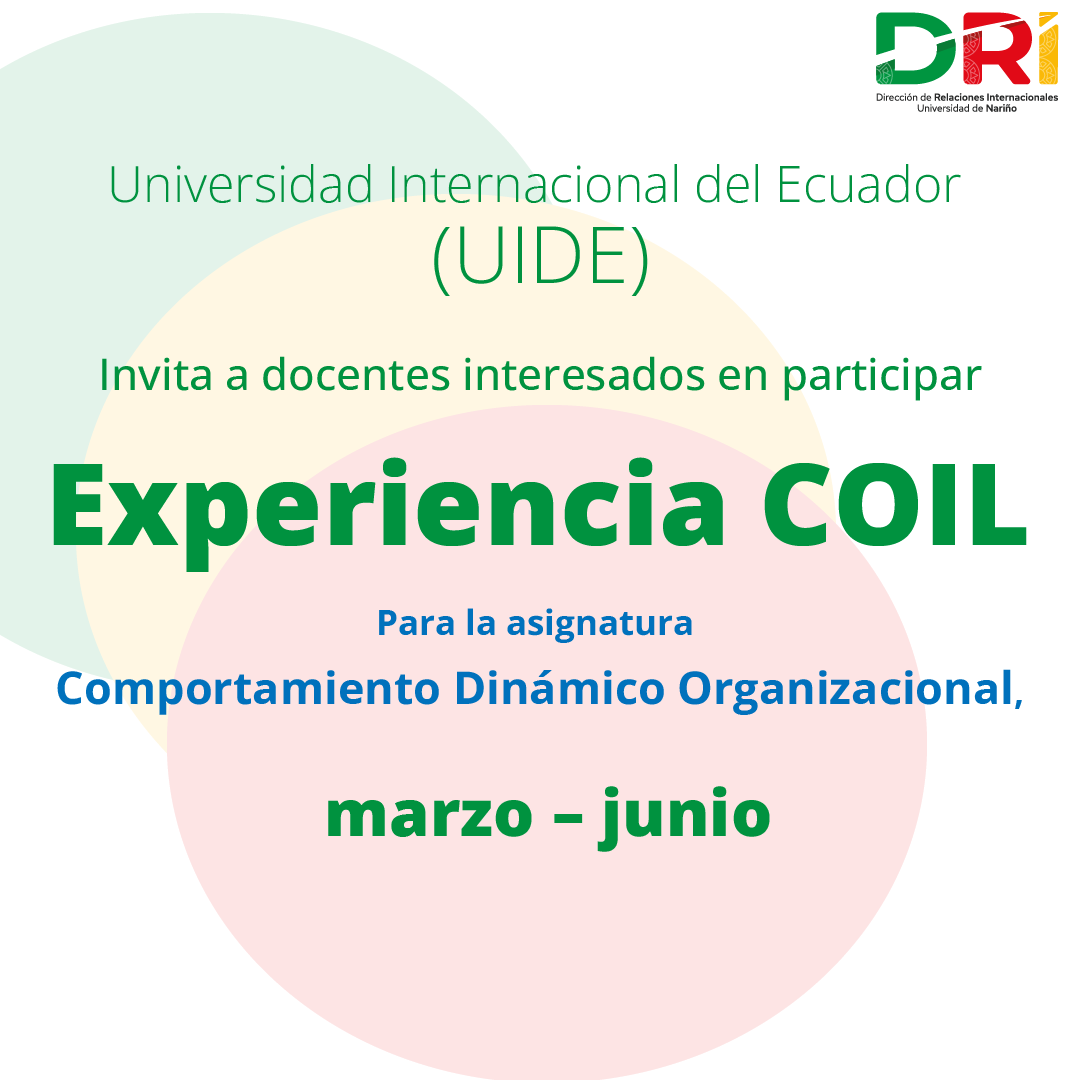 DRI
Dirección de Relaciones Internacionales
Universidad de Nariño

Universidad Internacional del Ecuador (UIDE)

Invita a docentes interesados en participar

Experiencia COIL

Para la asignatura

Comportamiento Dinámico Organizacional,

marzo – junio